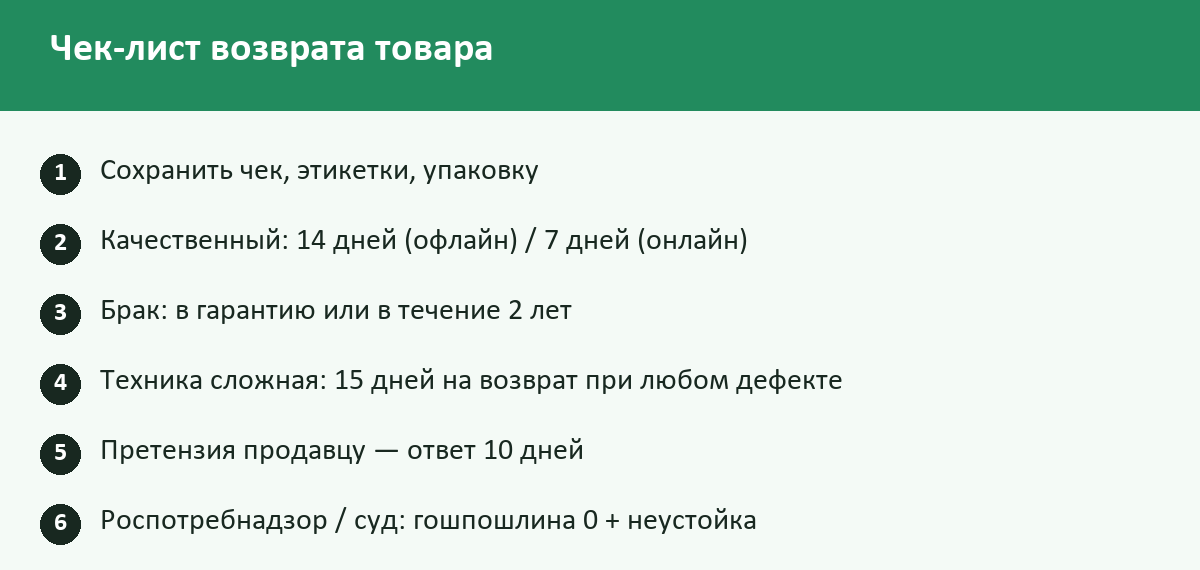 Чек-лист возврата товара

1 Сохранить чек, этикетки, упаковку

2 Качественный: 14 дней (офлайн) / 7 дней (онлайн)

3 Брак: в гарантию или в течение 2 лет

4 Техника сложная: 15 дней на возврат при любом дефекте

5 Претензия продавцу — ответ 10 дней

6 Роспотребнадзор / суд: гошпошлина 0 + неустойка